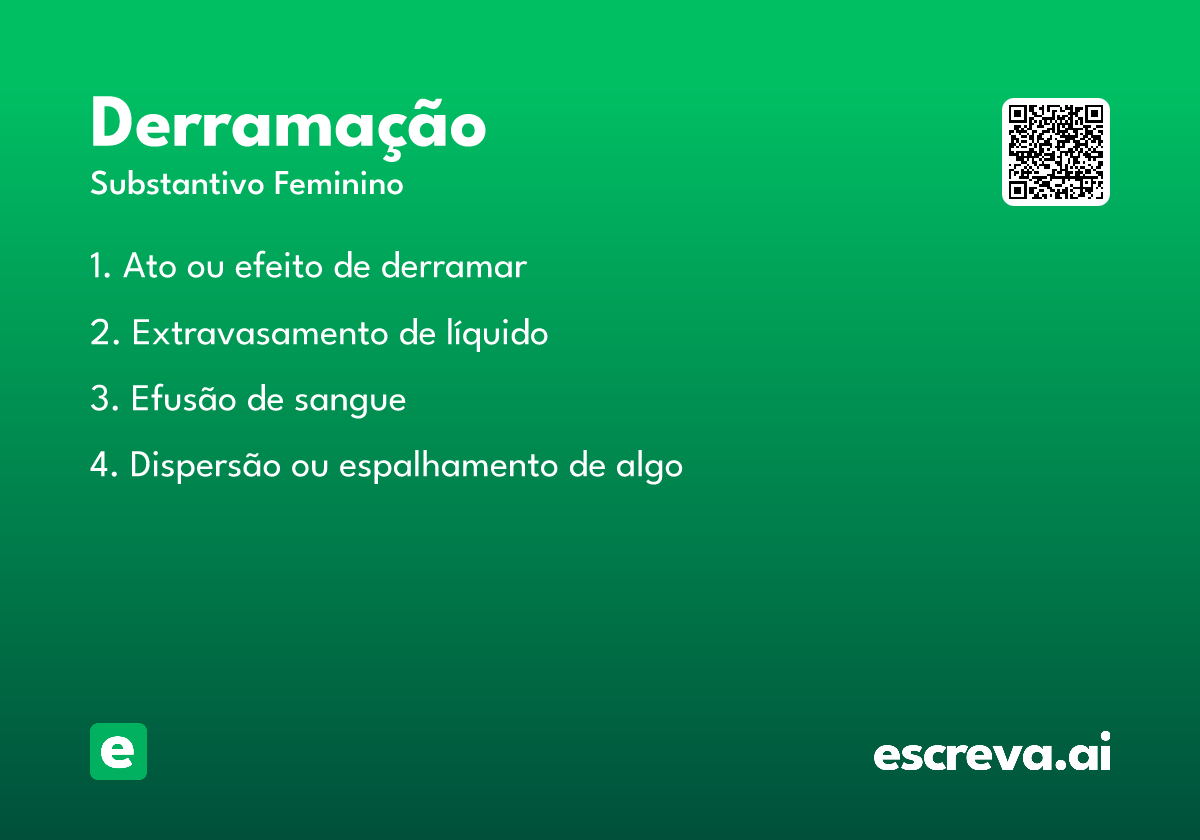 Derramação
Substantivo Feminino

1. Ato ou efeito de derramar

2. Extravasamento de líquido

3. Efusão de sangue

4. Dispersão ou espalhamento de algo

e

escreva.ai